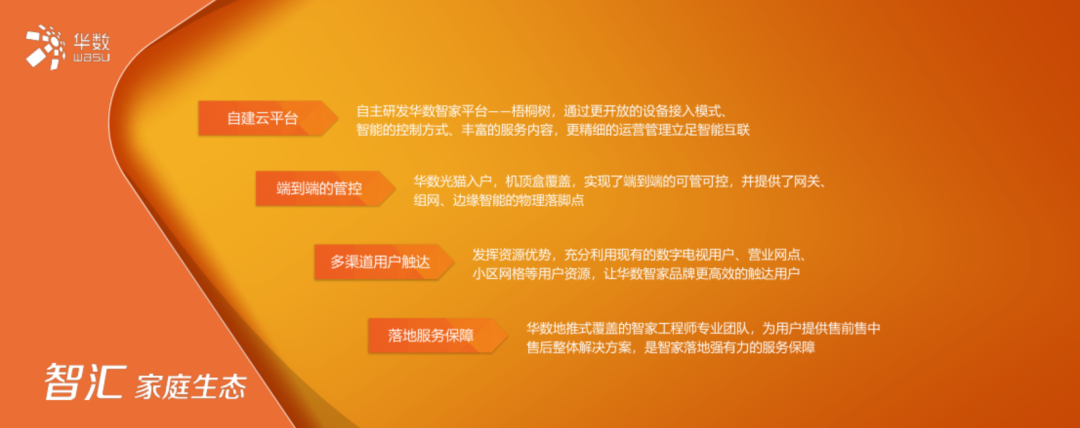 华数
wasu

自建云平台

自主研发华数智家平台——梧桐树，通过更开放的设备接入模式、智能的控制方式、丰富的服务内容，更精细的运营管理立足智能互联

端到端的管控

华数光猫入户，机顶盒覆盖，实现了端到端的可管可控，并提供了网关、组网、边缘智能的物理落脚点

多渠道用户触达

发挥资源优势，充分利用现有的数字电视用户、营业网点、小区网格等用户资源，让华数智家品牌更高效的触达用户

落地服务保障

华数地推式覆盖的智家工程师专业团队，为用户提供售前售中售后整体解决方案，是智家落地强有力的服务保障

智汇 家庭生态